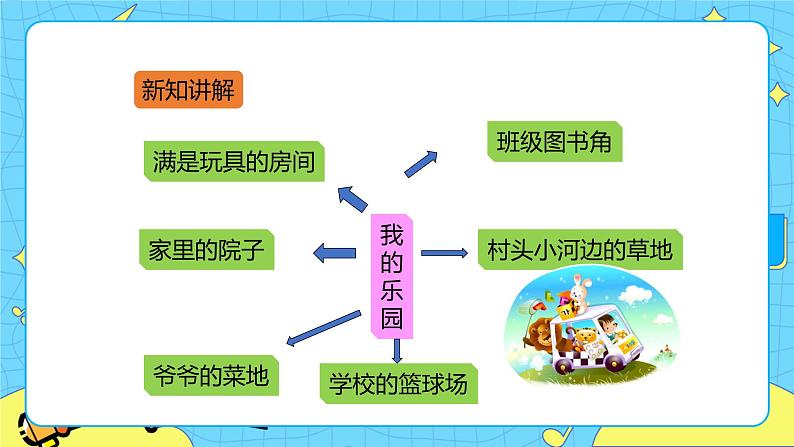 新知讲解

满是玩具的房间

班级图书角

家里的院子

我的乐园

村头小河边的草地

爷爷的菜地

学校的篮球场